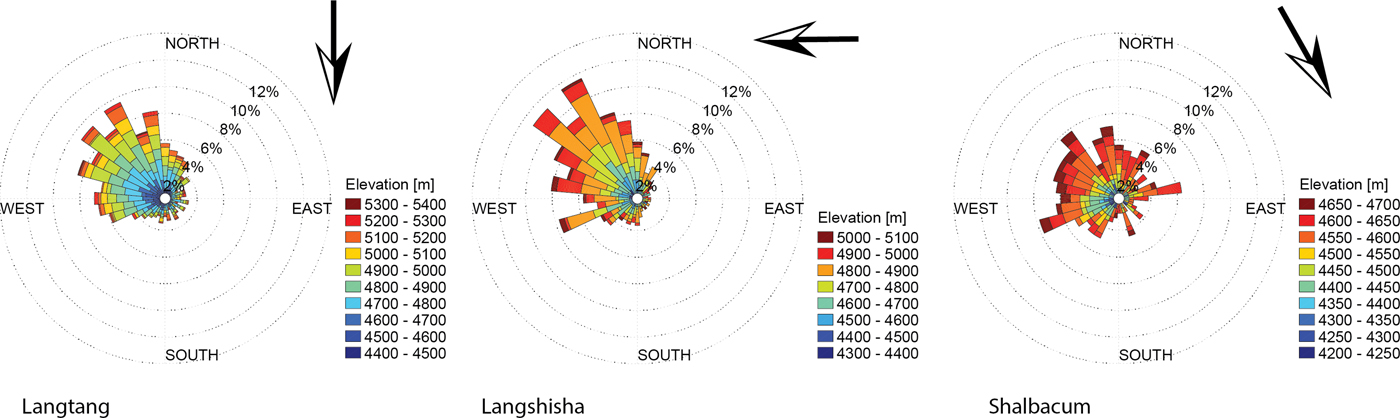 NORTH
12%
10%
8%
6%
4%
2%
WEST
EAST
SOUTH
Elevation [m]
5300 - 5400
5200 - 5300
5100 - 5200
5000 - 5100
4900 - 5000
4800 - 4900
4700 - 4800
4600 - 4700
4500 - 4600
4400 - 4500
Langtang

NORTH
12%
10%
8%
6%
4%
2%
WEST
EAST
SOUTH
Elevation [m]
5000 - 5100
4900 - 5000
4800 - 4900
4700 - 4800
4600 - 4700
4500 - 4600
4400 - 4500
4300 - 4400
Langshisha

NORTH
12%
10%
8%
6%
4%
2%
WEST
EAST
SOUTH
Elevation [m]
4650 - 4700
4600 - 4650
4550 - 4600
4500 - 4550
4450 - 4500
4400 - 4450
4350 - 4400
4300 - 4350
4250 - 4300
4200 - 4250
Shalbacum